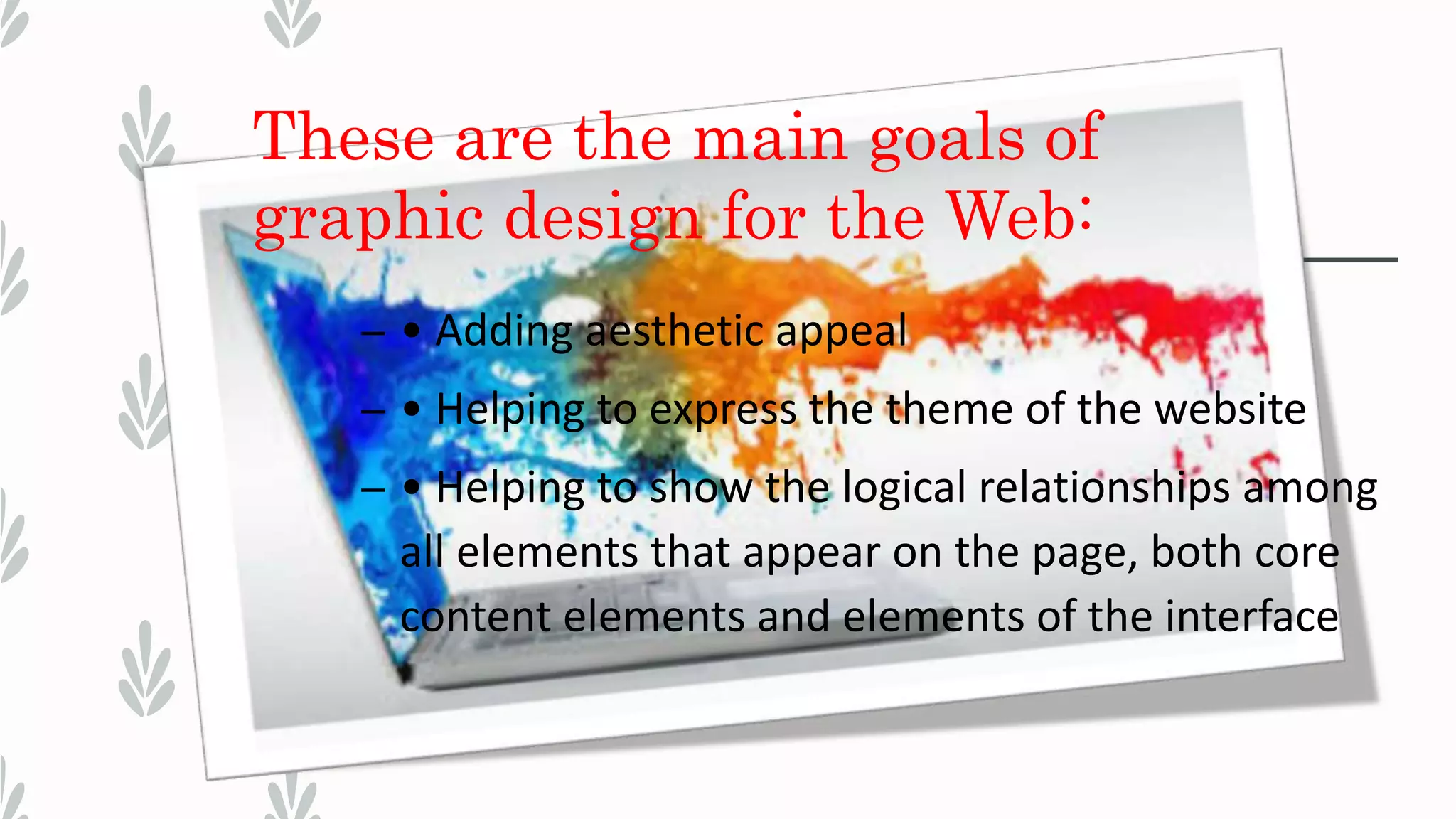 These are the main goals of graphic design for the Web:

– • Adding aesthetic appeal

– • Helping to express the theme of the website

– • Helping to show the logical relationships among all elements that appear on the page, both core content elements and elements of the interface